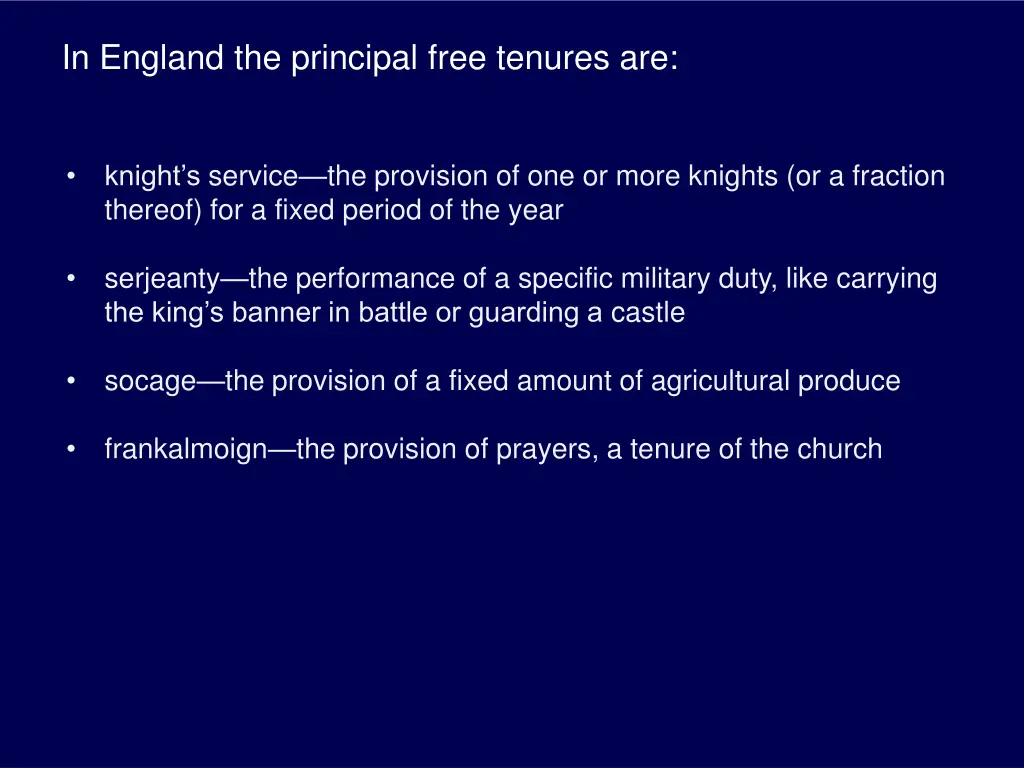 In England the principal free tenures are:

• knight’s service—the provision of one or more knights (or a fraction thereof) for a fixed period of the year

• serjeanty—the performance of a specific military duty, like carrying the king’s banner in battle or guarding a castle

• socage—the provision of a fixed amount of agricultural produce

• frankalmoign—the provision of prayers, a tenure of the church